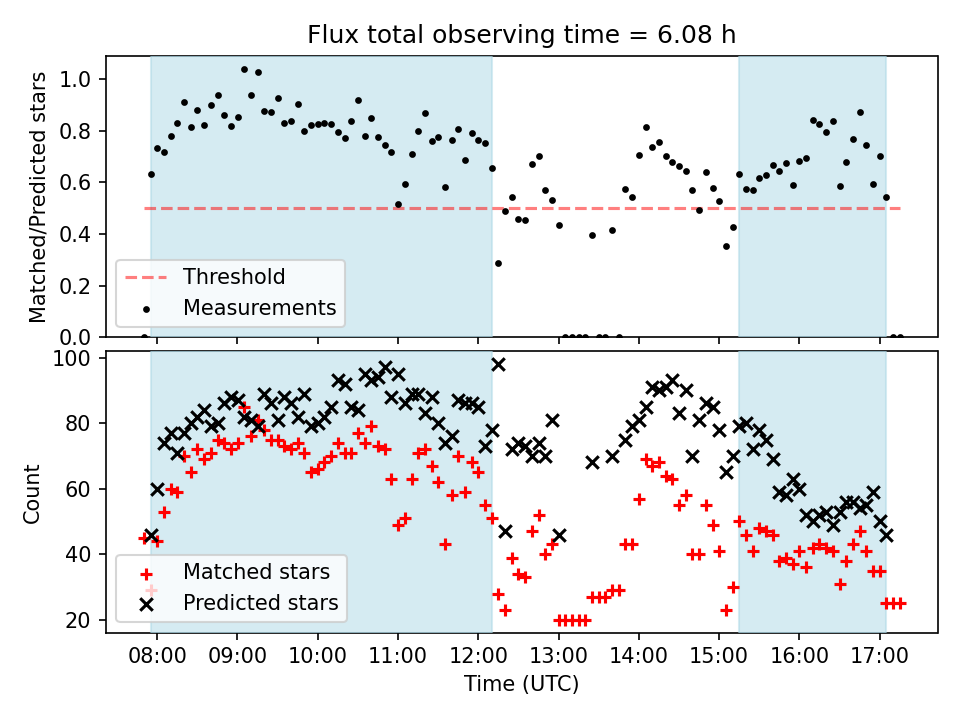 Flux total observing time = 6.08 h

Matched/Predicted stars

1.0
0.8
0.6
0.4
0.2
0.0

Threshold
Measurements

Count

100
80
60
40
20

Matched stars
Predicted stars

08:00 09:00 10:00 11:00 12:00 13:00 14:00 15:00 16:00 17:00

Time (UTC)